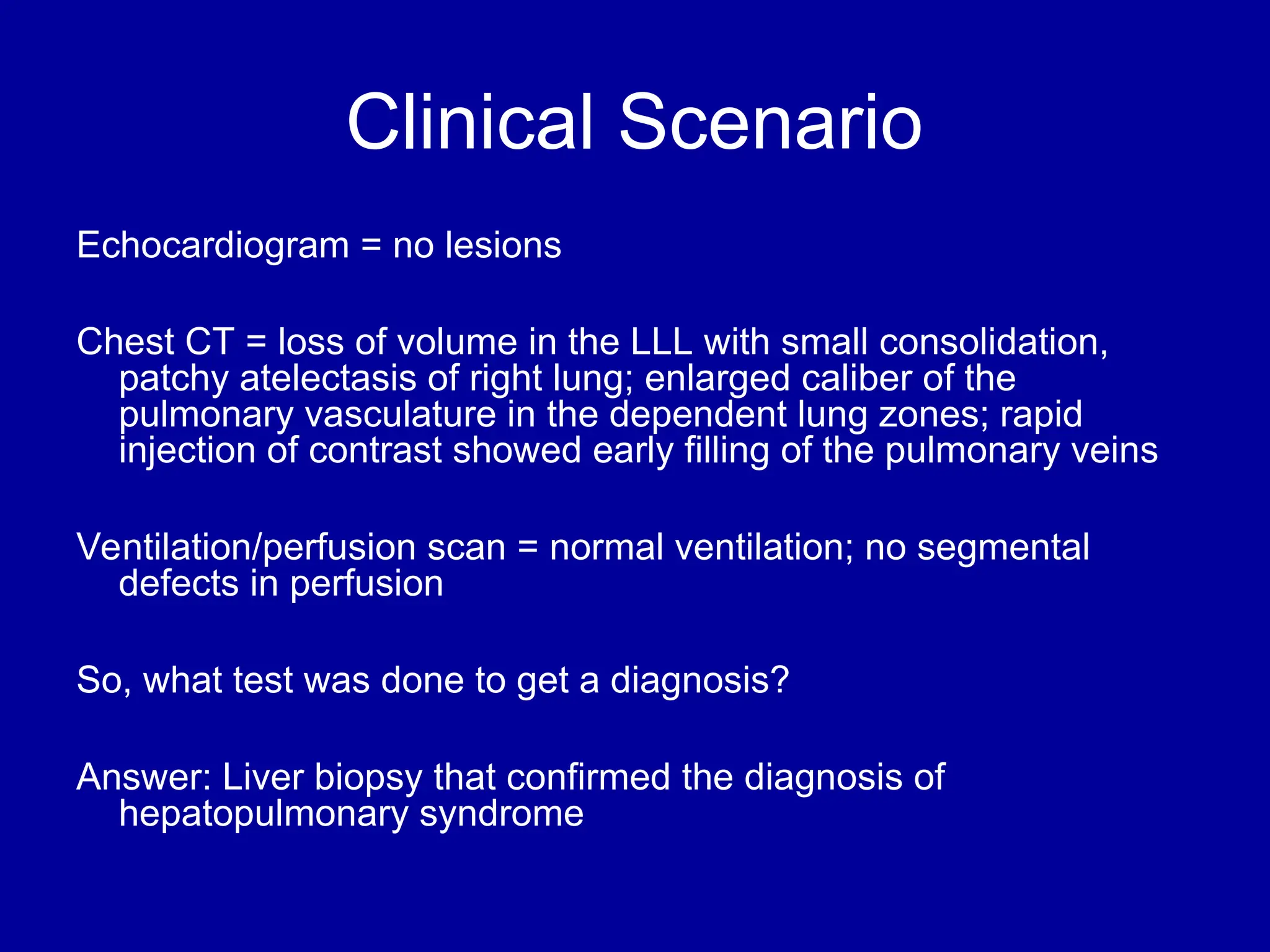 Clinical Scenario

Echocardiogram = no lesions

Chest CT = loss of volume in the LLL with small consolidation, patchy atelectasis of right lung; enlarged caliber of the pulmonary vasculature in the dependent lung zones; rapid injection of contrast showed early filling of the pulmonary veins

Ventilation/perfusion scan = normal ventilation; no segmental defects in perfusion

So, what test was done to get a diagnosis?

Answer: Liver biopsy that confirmed the diagnosis of hepatopulmonary syndrome